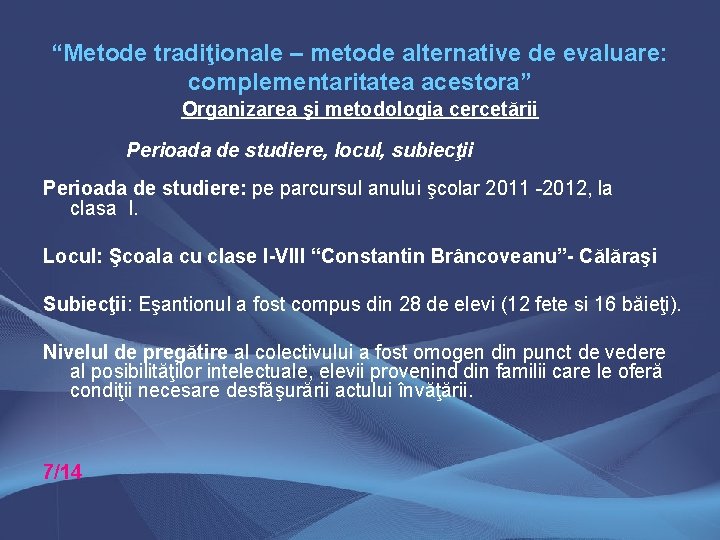 “Metode tradiţionale – metode alternative de evaluare: complementaritatea acestora”

Organizarea şi metodologia cercetării

Perioada de studiere, locul, subiecţii

Perioada de studiere: pe parcursul anului şcolar 2011 -2012, la clasa I.

Locul: Şcoala cu clase I-VIII “Constantin Brâncoveanu”- Călăraşi

Subiecţii: Eşantionul a fost compus din 28 de elevi (12 fete si 16 băieţi).

Nivelul de pregătire al colectivului a fost omogen din punct de vedere al posibilităţilor intelectuale, elevii provenind din familii care le oferă condiţii necesare desfăşurării actului învăţării.

7/14